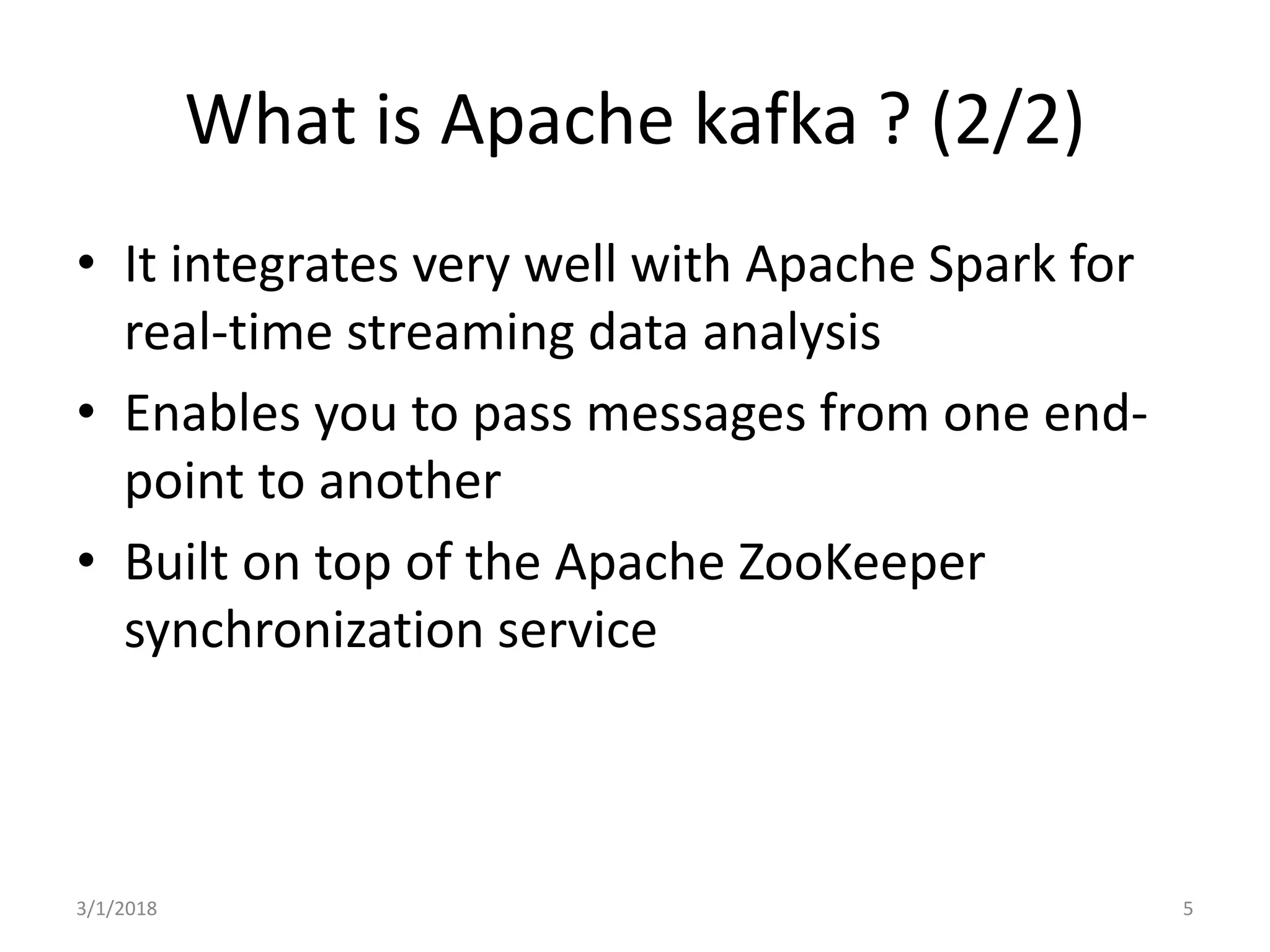 What is Apache kafka ? (2/2)

• It integrates very well with Apache Spark for real-time streaming data analysis
• Enables you to pass messages from one end-point to another
• Built on top of the Apache ZooKeeper synchronization service

3/1/2018

5